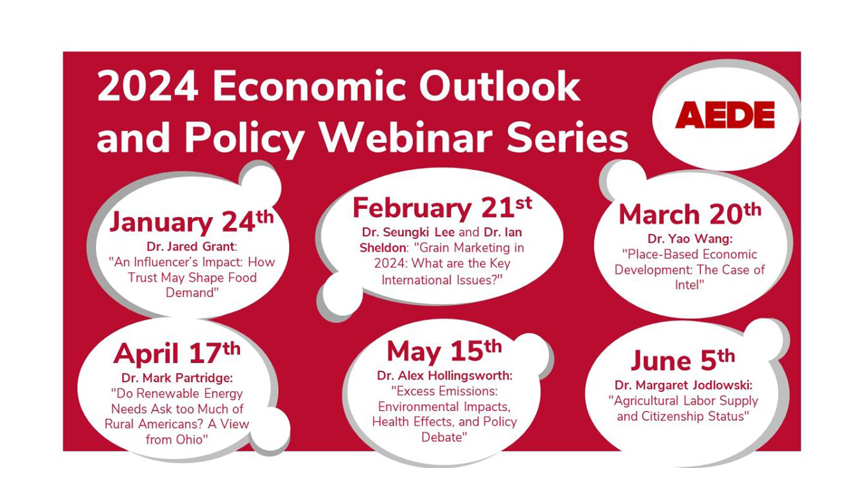 2024 Economic Outlook and Policy Webinar Series

AEDE

January 24th
Dr. Jared Grant:
"An Influencer's Impact: How Trust May Shape Food Demand"

February 21st
Dr. Seungki Lee and Dr. Ian Sheldon: "Grain Marketing in 2024: What are the Key International Issues?"

March 20th
Dr. Yao Wang:
"Place-Based Economic Development: The Case of Intel"

April 17th
Dr. Mark Partridge:
"Do Renewable Energy Needs Ask too Much of Rural Americans? A View from Ohio"

May 15th
Dr. Alex Hollingsworth:
"Excess Emissions: Environmental Impacts, Health Effects, and Policy Debate"

June 5th
Dr. Margaret Jodlowski:
"Agricultural Labor Supply and Citizenship Status"